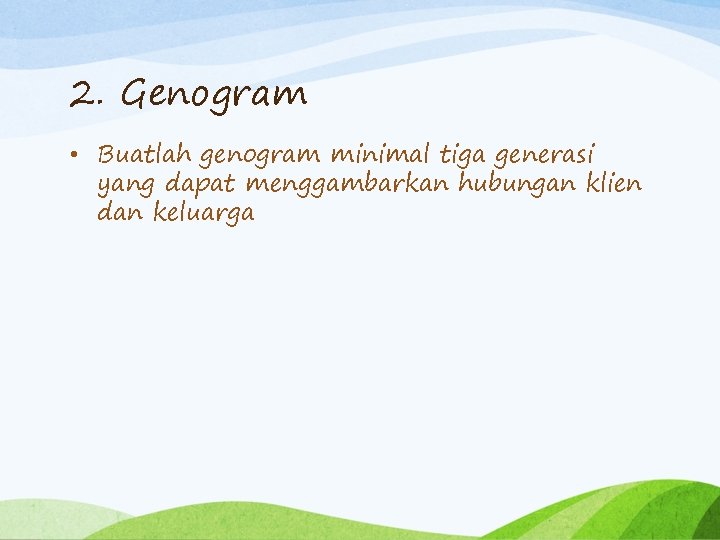 2. Genogram

• Buatlah genogram minimal tiga generasi yang dapat menggambarkan hubungan klien dan keluarga